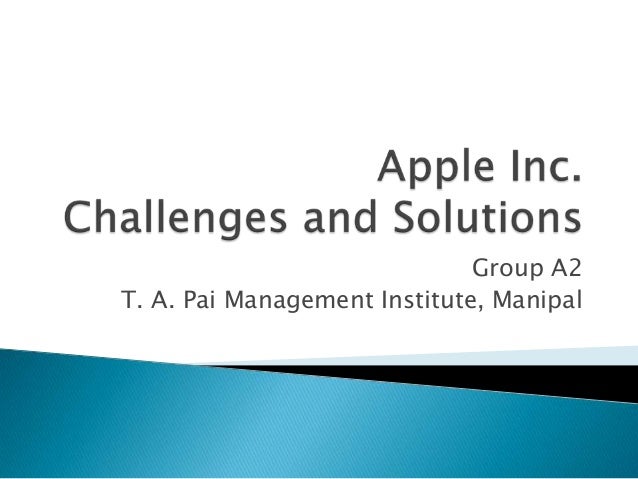 Apple Inc.
Challenges and Solutions

Group A2
T. A. Pai Management Institute, Manipal